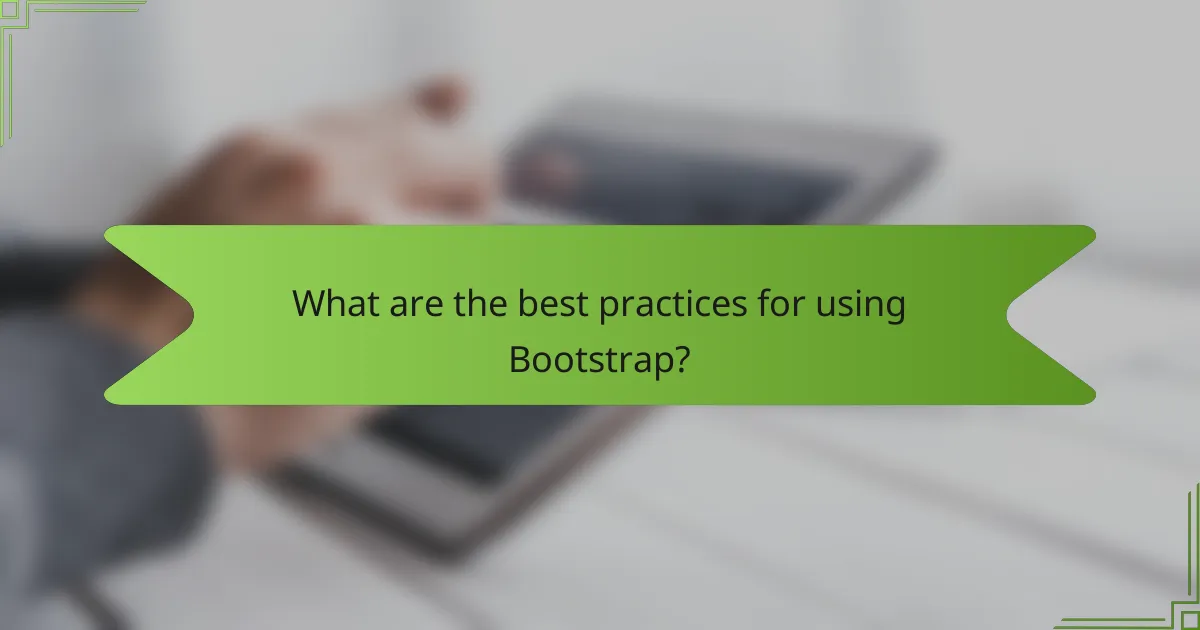 What are the best practices for using Bootstrap?